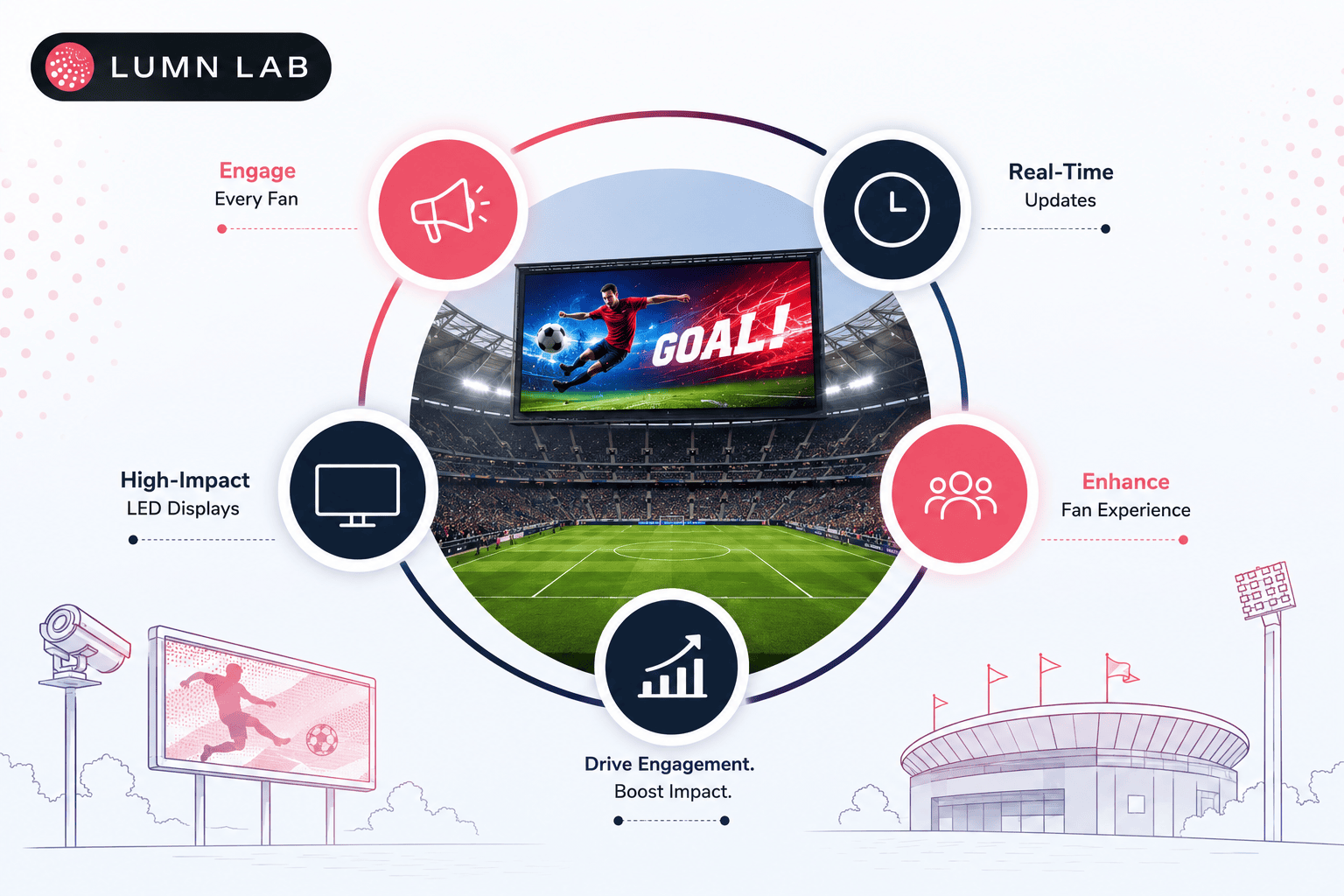 LUMN LAB

Engage
Every Fan

Real-Time
Updates

GOAL!

High-Impact
LED Displays

Enhance
Fan Experience

Drive Engagement.
Boost Impact.